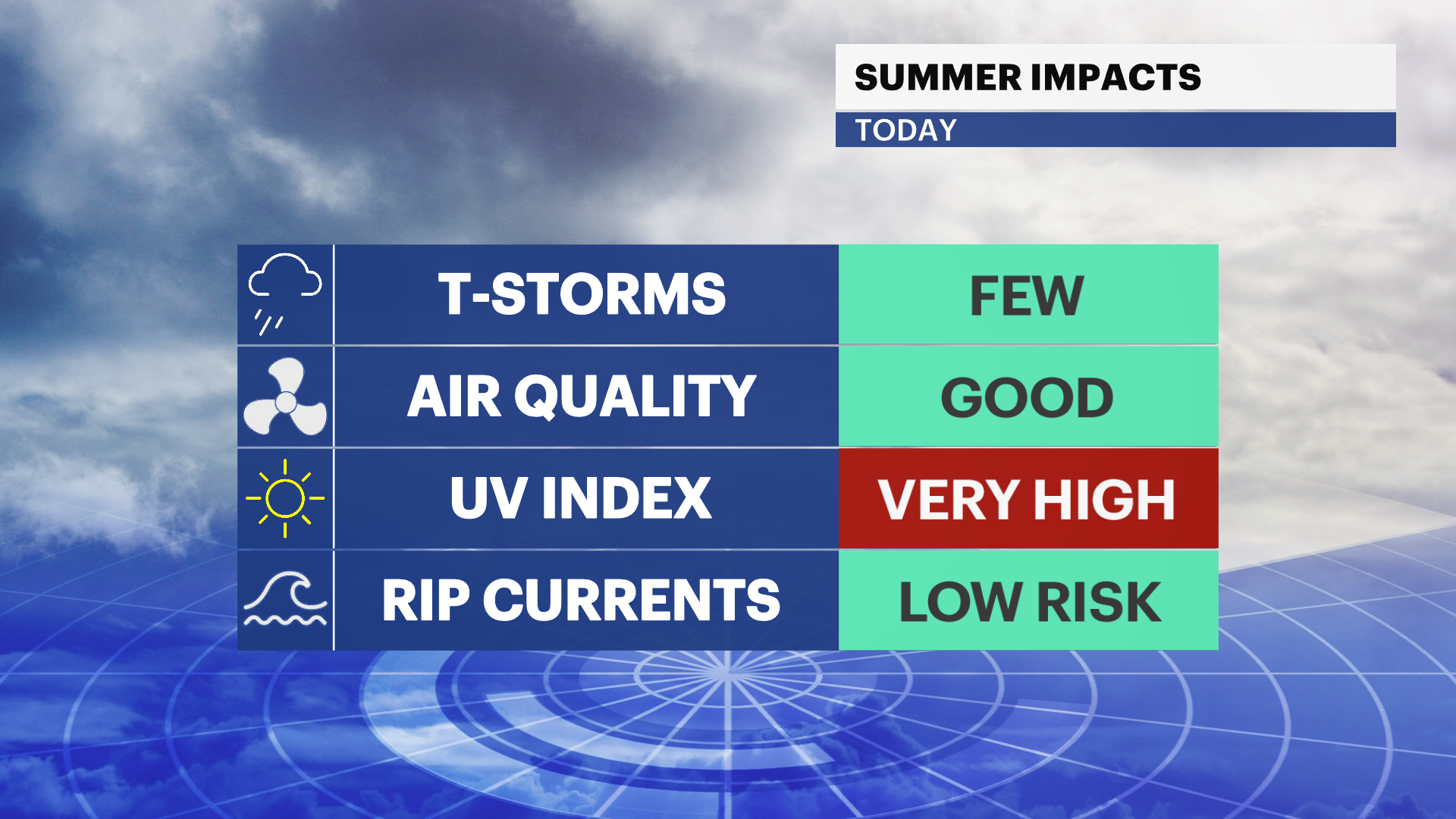 SUMMER IMPACTS
TODAY

| T-STORMS | FEW |
|---|---|
| AIR QUALITY | GOOD |
| UV INDEX | VERY HIGH |
| RIP CURRENTS | LOW RISK |